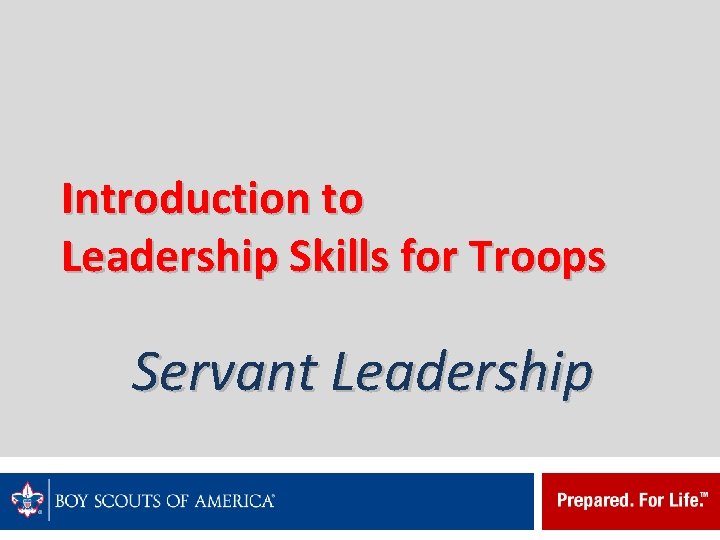 Introduction to
Leadership Skills for Troops

Servant Leadership

BOY SCOUTS OF AMERICA®

Prepared. For Life.™